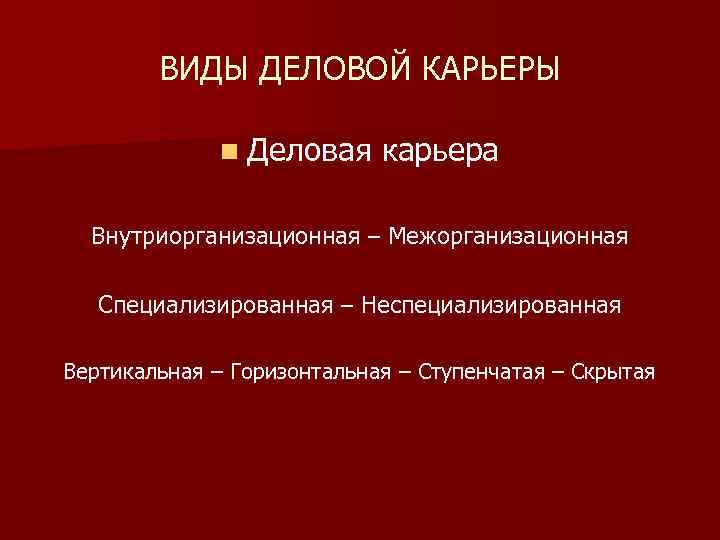 ВИДЫ ДЕЛОВОЙ КАРЬЕРЫ

Деловая карьера

Внутриорганизационная – Межорганизационная

Специализированная – Неспециализированная

Вертикальная – Горизонтальная – Ступенчатая – Скрытая